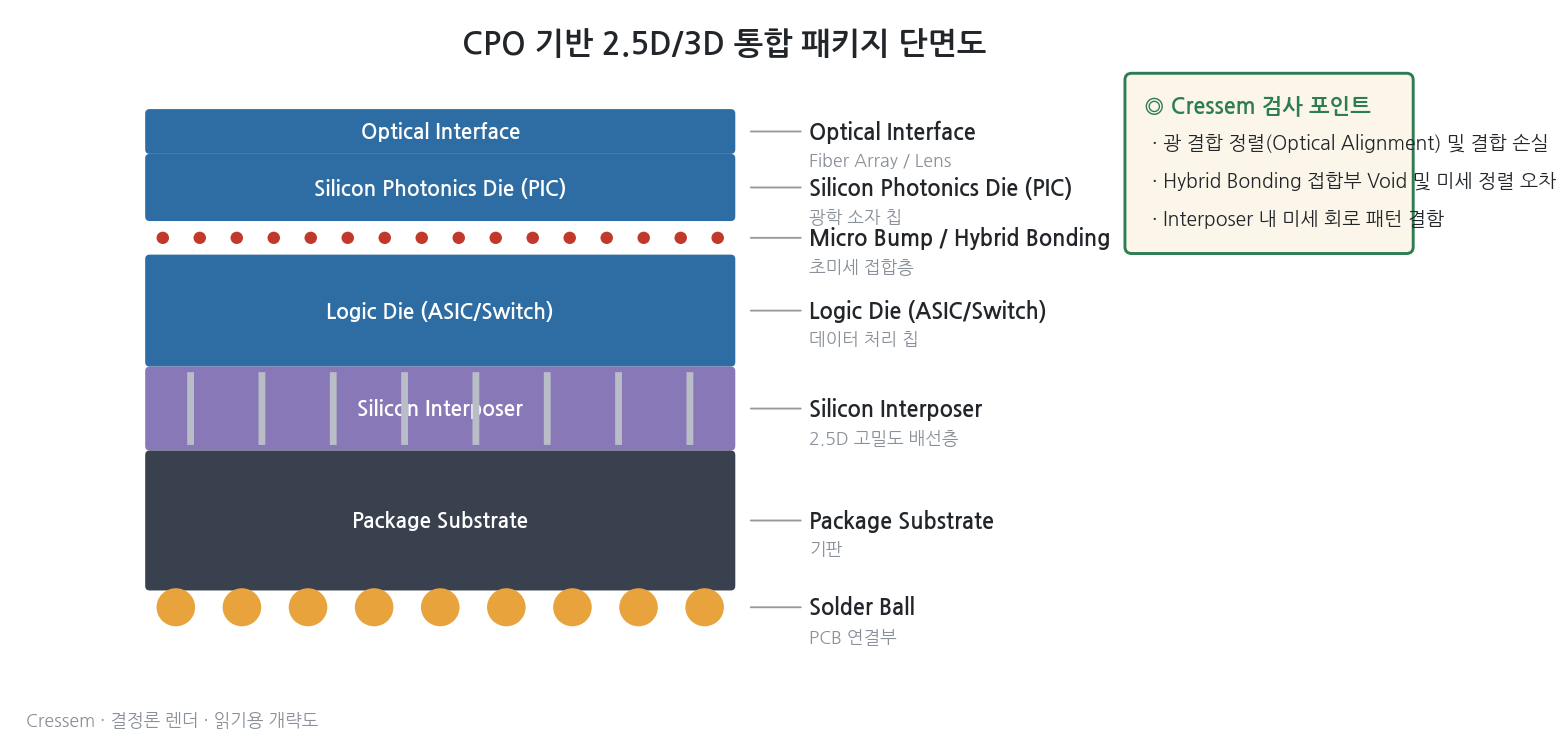 CPO 기반 2.5D/3D 통합 패키지 단면도

Optical Interface

Silicon Photonics Die (PIC)

Logic Die (ASIC/Switch)

Silicon Interposer

Package Substrate

Optical Interface
Fiber Array / Lens

Silicon Photonics Die (PIC)
광학 소자 칩

Micro Bump / Hybrid Bonding
초미세 접합층

Logic Die (ASIC/Switch)
데이터 처리 칩

Silicon Interposer
2.5D 고밀도 배선층

Package Substrate
기판

Solder Ball
PCB 연결부

◎ Cressem 검사 포인트
· 광 결합 정렬(Optical Alignment) 및 결합 손실
· Hybrid Bonding 접합부 Void 및 미세 정렬 오차
· Interposer 내 미세 회로 패턴 결함

Cressem · 결정론 렌더 · 읽기용 개략도